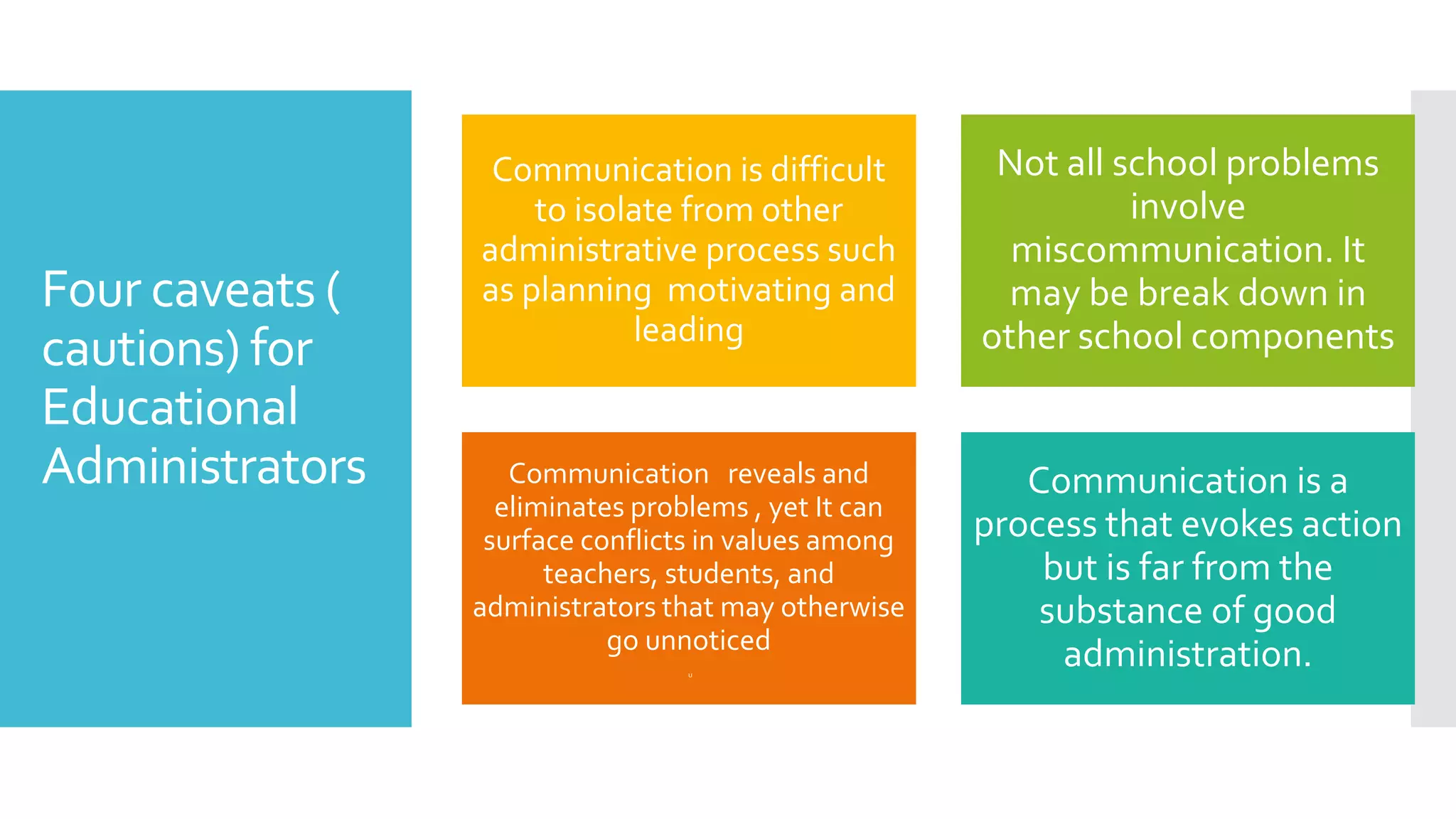 Four caveats ( cautions) for Educational Administrators

Communication is difficult to isolate from other administrative process such as planning motivating and leading

Not all school problems involve miscommunication. It may be break down in other school components

Communication reveals and eliminates problems , yet It can surface conflicts in values among teachers, students, and administrators that may otherwise go unnoticed

Communication is a process that evokes action but is far from the substance of good administration.